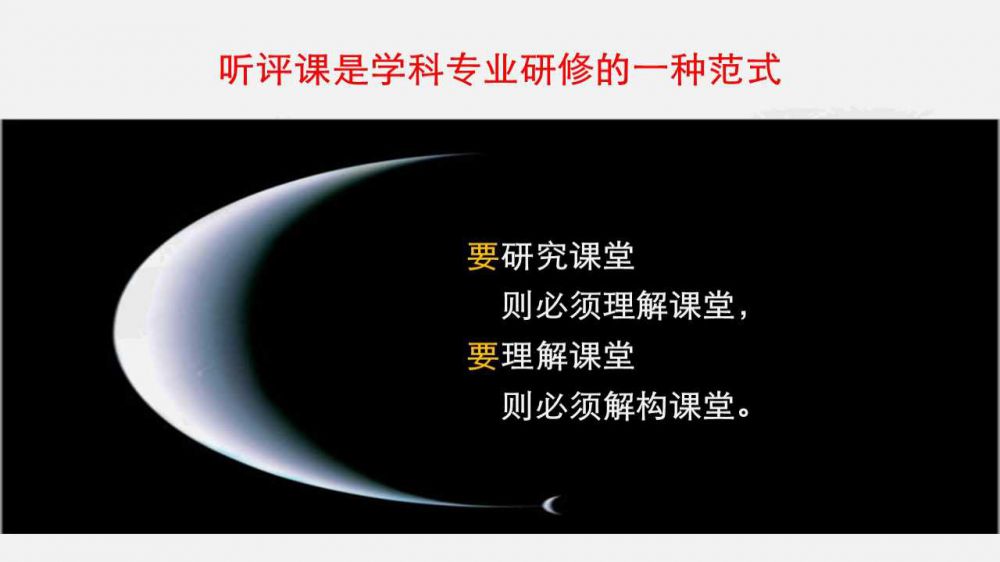 听评课是学科专业研修的一种范式

要研究课堂
则必须理解课堂，
要理解课堂
则必须解构课堂。